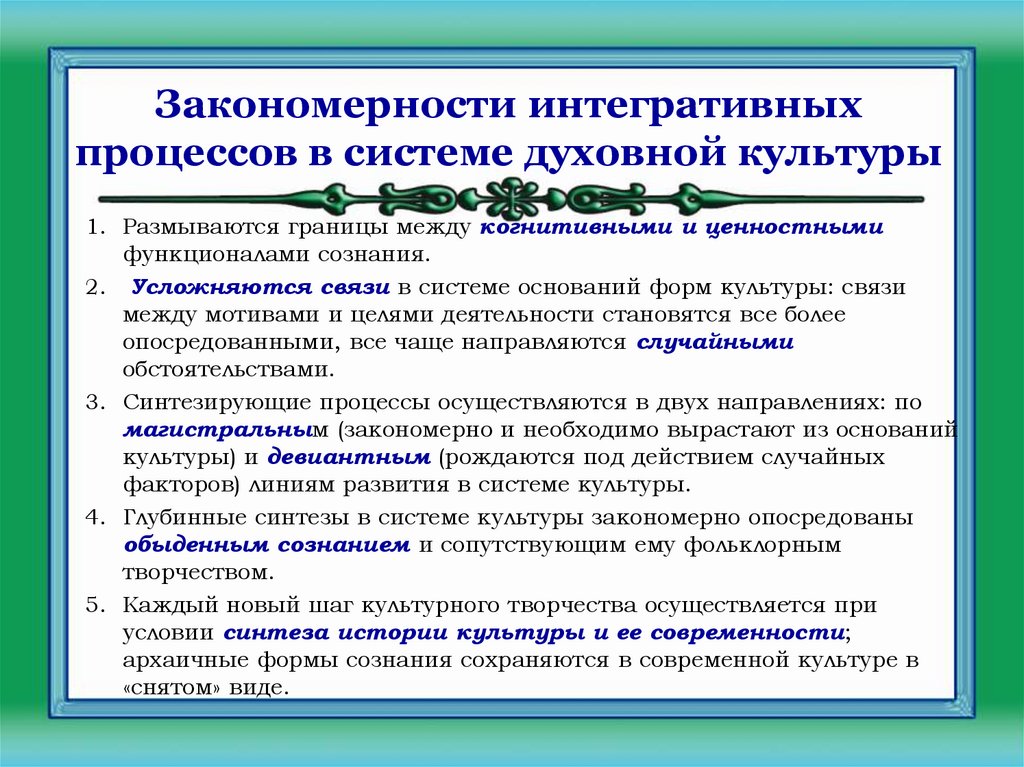 Закономерности интегративных процессов в системе духовной культуры

1. Размываются границы между когнитивными и ценностными функционалами сознания.

2. Усложняются связи в системе оснований форм культуры: связи между мотивами и целями деятельности становятся все более опосредованными, все чаще направляются случайными обстоятельствами.

3. Синтезирующие процессы осуществляются в двух направлениях: по магистральным (закономерно и необходимо вырастают из оснований культуры) и девиантным (рождаются под действием случайных факторов) линиям развития в системе культуры.

4. Глубинные синтезы в системе культуры закономерно опосредованы обыденным сознанием и сопутствующим ему фольклорным творчеством.

5. Каждый новый шаг культурного творчества осуществляется при условии синтеза истории культуры и ее современности; архаичные формы сознания сохраняются в современной культуре в «снятом» виде.